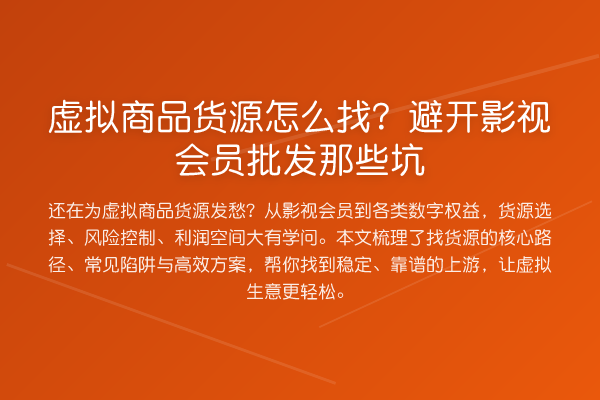 虚拟商品货源怎么找？避开影视会员批发那些坑

还在为虚拟商品货源发愁？从影视会员到各类数字权益，货源选择、风险控制、利润空间大有学问。本文梳理了找货源的核心路径、常见陷阱与高效方案，帮你找到稳定、靠谱的上游，让虚拟生意更轻松。